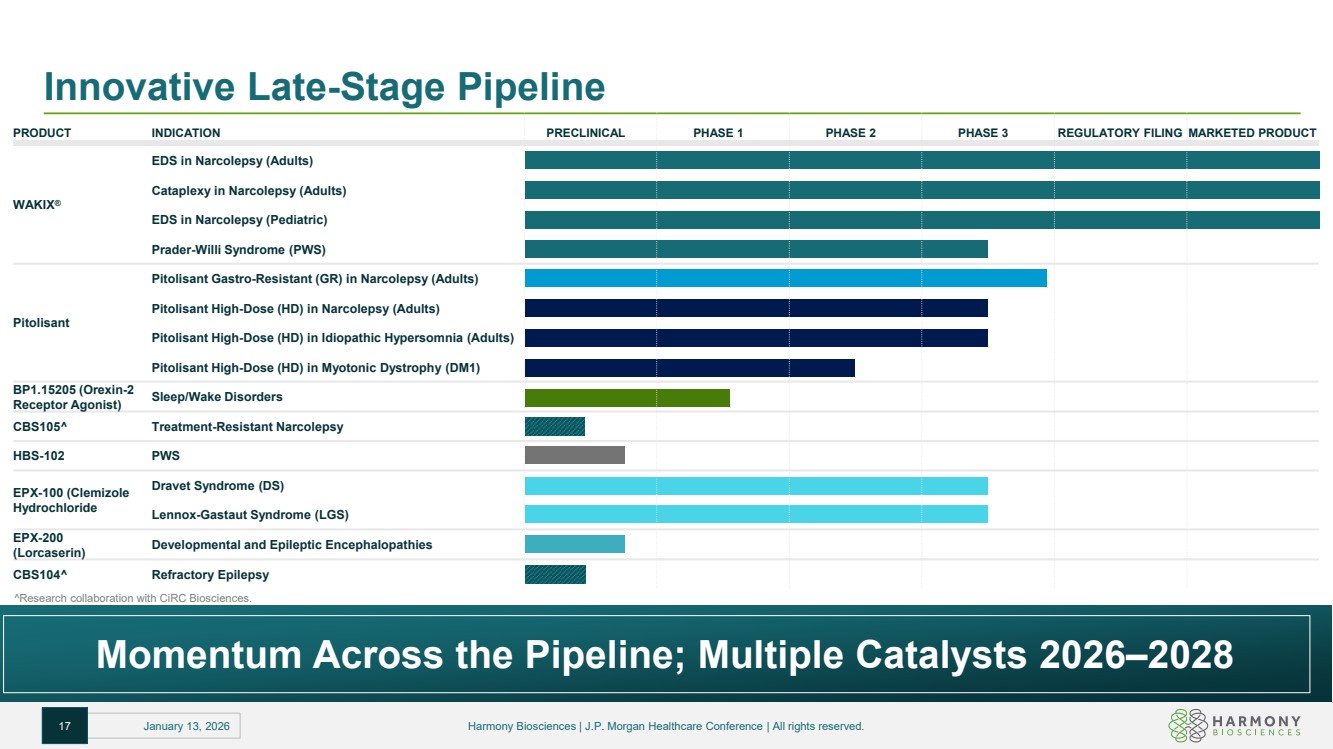 Innovative Late-Stage Pipeline

| PRODUCT | INDICATION | PRECLINICAL | PHASE 1 | PHASE 2 | PHASE 3 | REGULATORY FILING | MARKETED PRODUCT |
|---|---|---|---|---|---|---|---|
| WAKIX® | EDS in Narcolepsy (Adults) | | | | | | |
| | Cataplexy in Narcolepsy (Adults) | | | | | | |
| | EDS in Narcolepsy (Pediatric) | | | | | | |
| | Prader-Willi Syndrome (PWS) | | | | | | |
| Pitolisant | Pitolisant Gastro-Resistant (GR) in Narcolepsy (Adults) | | | | | | |
| | Pitolisant High-Dose (HD) in Narcolepsy (Adults) | | | | | | |
| | Pitolisant High-Dose (HD) in Idiopathic Hypersomnia (Adults) | | | | | | |
| | Pitolisant High-Dose (HD) in Myotonic Dystrophy (DM1) | | | | | | |
| BP1.15205 (Orexin-2 Receptor Agonist) | Sleep/Wake Disorders | | | | | | |
| CBS105^ | Treatment-Resistant Narcolepsy | | | | | | |
| HBS-102 | PWS | | | | | | |
| EPX-100 (Clemizole Hydrochloride | Dravet Syndrome (DS) | | | | | | |
| | Lennox-Gastaut Syndrome (LGS) | | | | | | |
| EPX-200 (Lorcaserin) | Developmental and Epileptic Encephalopathies | | | | | | |
| CBS104^ | Refractory Epilepsy | | | | | | |

^Research collaboration with CiRC Biosciences.

Momentum Across the Pipeline; Multiple Catalysts 2026–2028

17 January 13, 2026 Harmony Biosciences | J.P. Morgan Healthcare Conference | All rights reserved.

HARMONY BIOSCIENCES